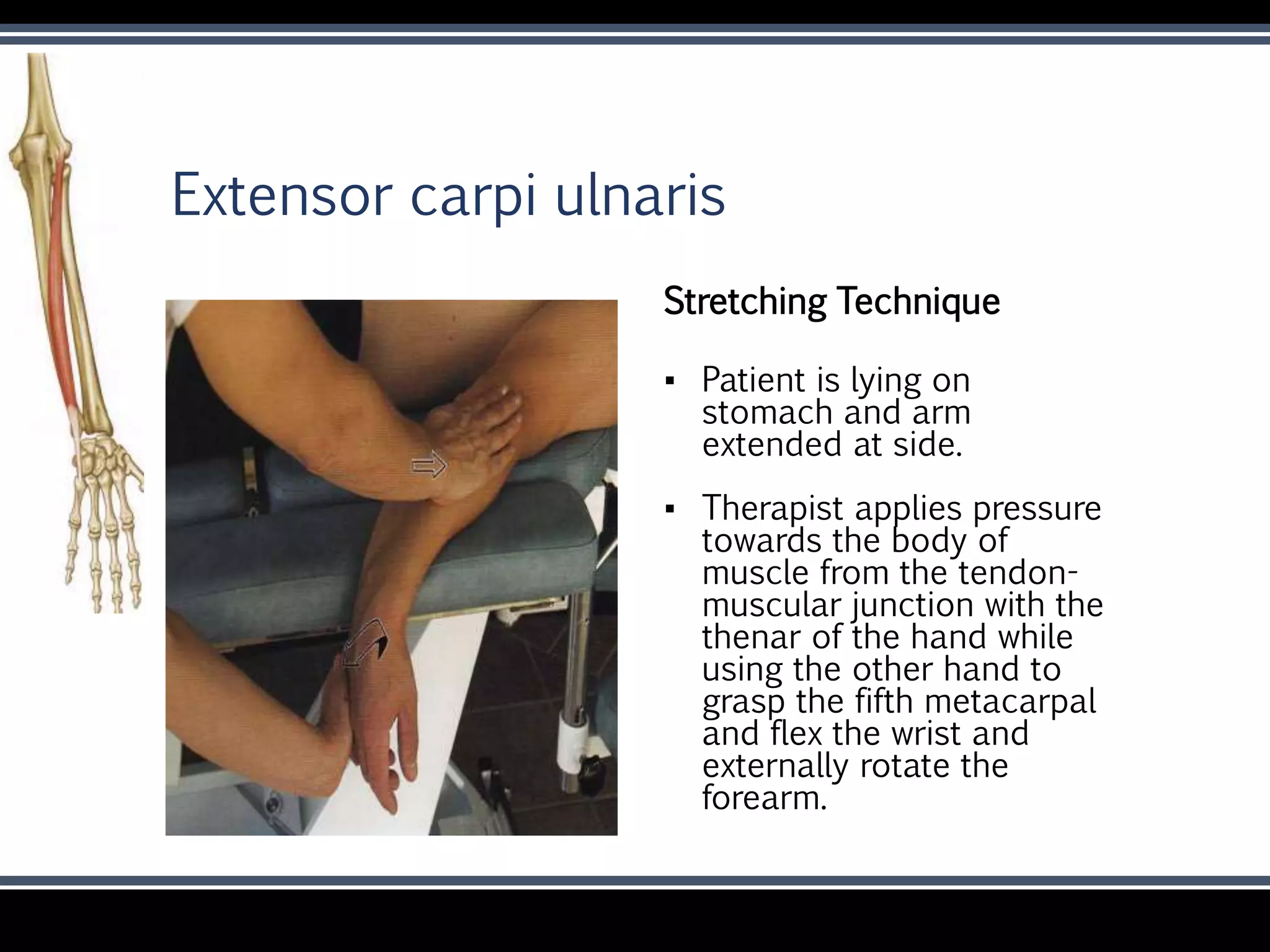 Extensor carpi ulnaris

Stretching Technique

▪ Patient is lying on stomach and arm extended at side.

▪ Therapist applies pressure towards the body of muscle from the tendon-muscular junction with the thenar of the hand while using the other hand to grasp the fifth metacarpal and flex the wrist and externally rotate the forearm.